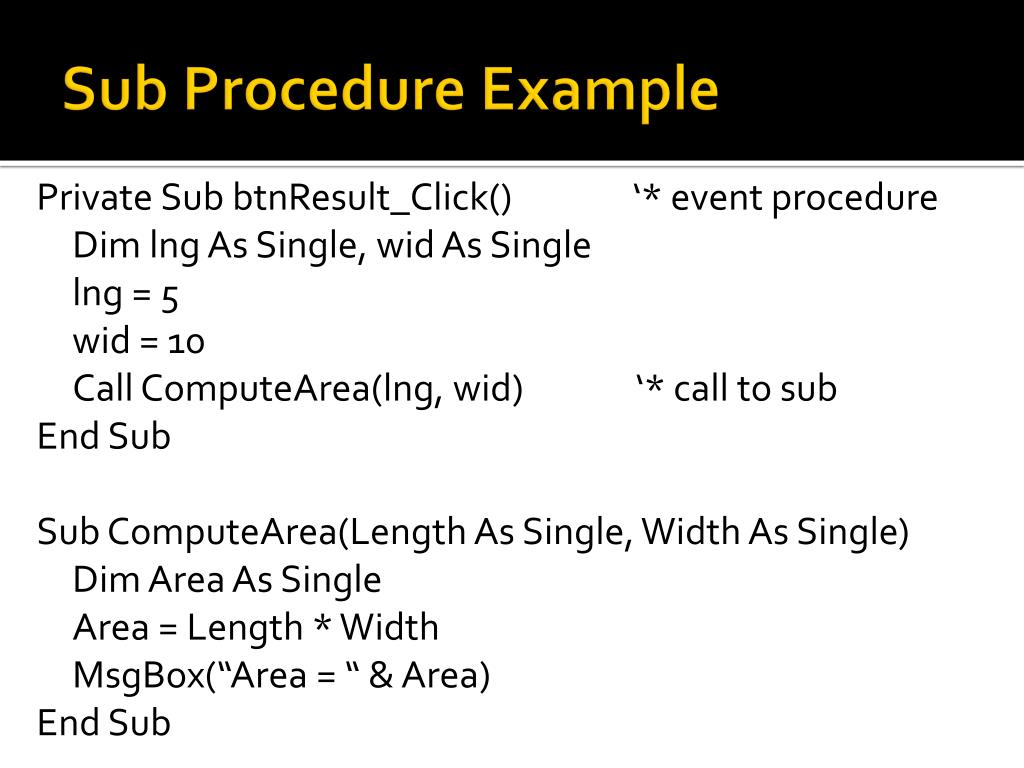 Sub Procedure Example

Private Sub btnResult_Click() ‘* event procedure
Dim lng As Single, wid As Single
lng = 5
wid = 10
Call ComputeArea(lng, wid) ‘* call to sub
End Sub

Sub ComputeArea(Length As Single, Width As Single)
Dim Area As Single
Area = Length * Width
MsgBox(“Area = “ & Area)
End Sub